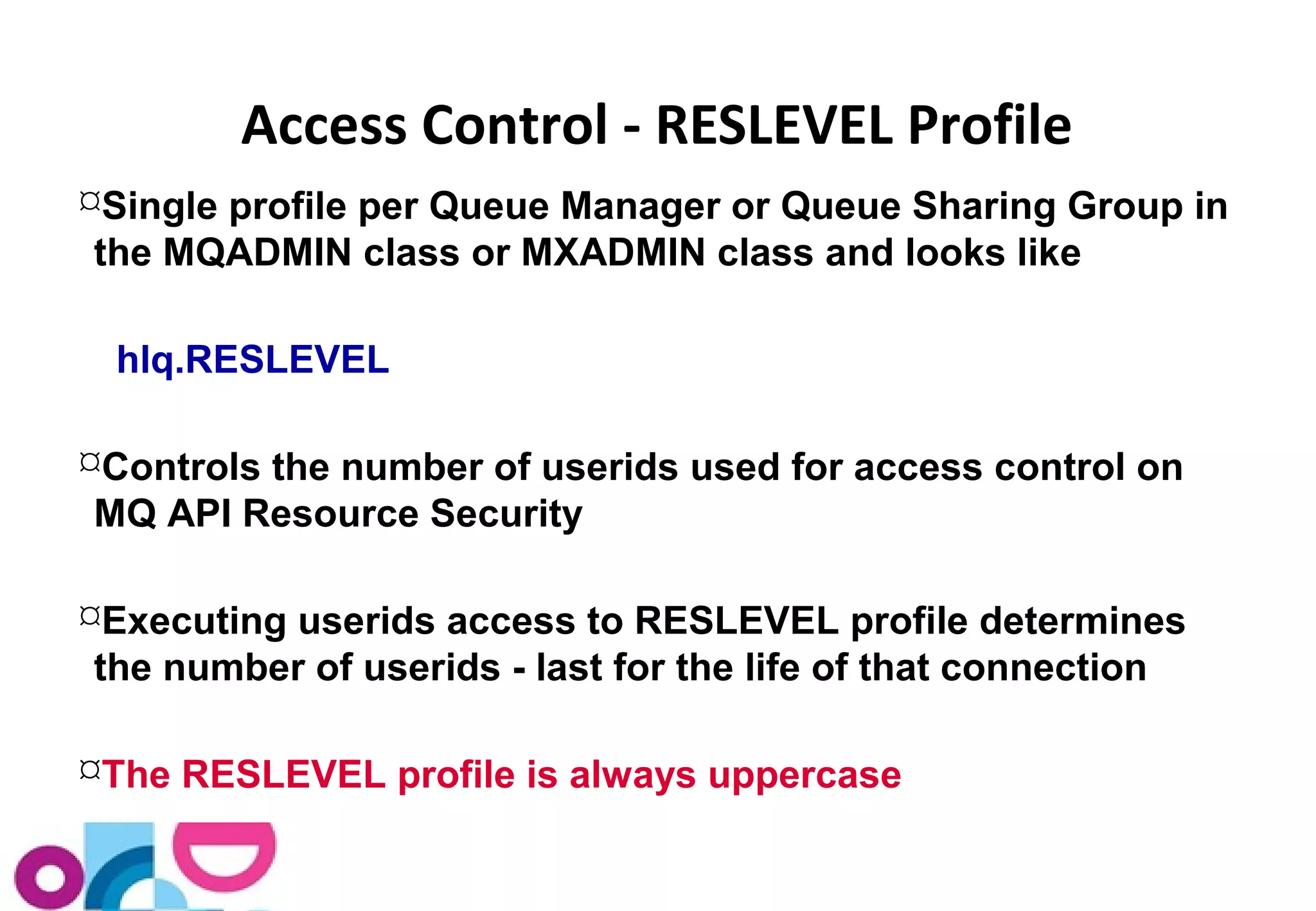 Access Control - RESLEVEL Profile

¤Single profile per Queue Manager or Queue Sharing Group in the MQADMIN class or MXADMIN class and looks like

hlq.RESLEVEL

¤Controls the number of userids used for access control on MQ API Resource Security

¤Executing userids access to RESLEVEL profile determines the number of userids - last for the life of that connection

¤The RESLEVEL profile is always uppercase